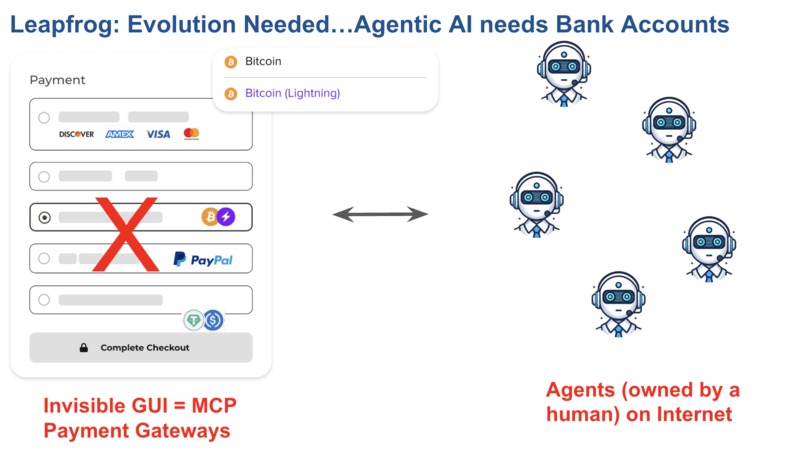 Leapfrog: Evolution Needed…Agentic AI needs Bank Accounts

Payment

Bitcoin

Bitcoin (Lightning)

DISCOVER AMEX VISA

PayPal

Complete Checkout

Invisible GUI = MCP Payment Gateways

Agents (owned by a human) on Internet